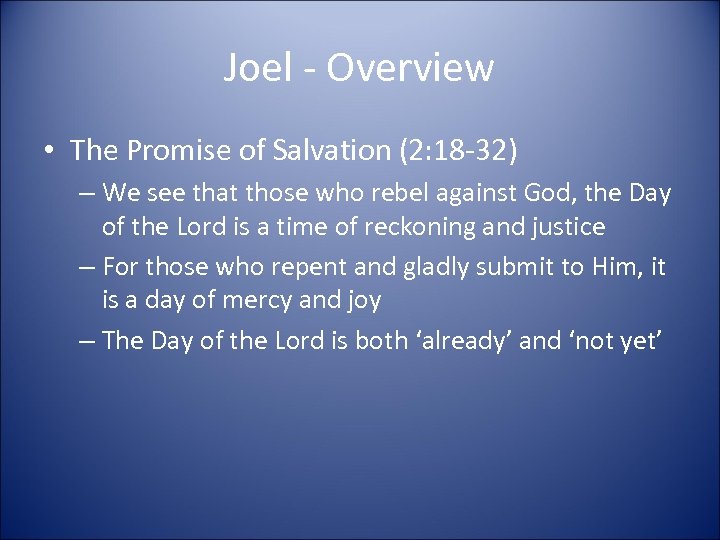 Joel - Overview

• The Promise of Salvation (2:18-32)
– We see that those who rebel against God, the Day of the Lord is a time of reckoning and justice
– For those who repent and gladly submit to Him, it is a day of mercy and joy
– The Day of the Lord is both ‘already’ and ‘not yet’